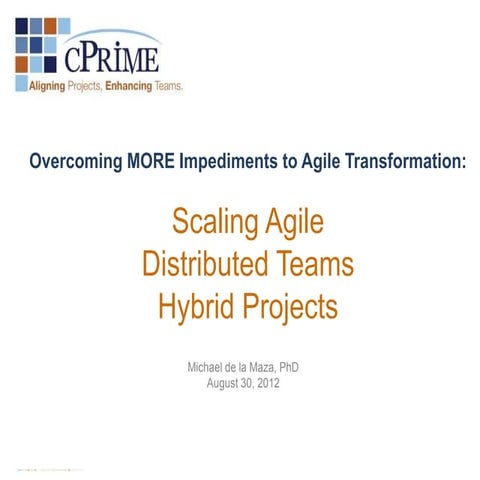 cPRIME
Aligning Projects, Enhancing Teams.

Overcoming MORE Impediments to Agile Transformation:

Scaling Agile
Distributed Teams
Hybrid Projects

Michael de la Maza, PhD
August 30, 2012